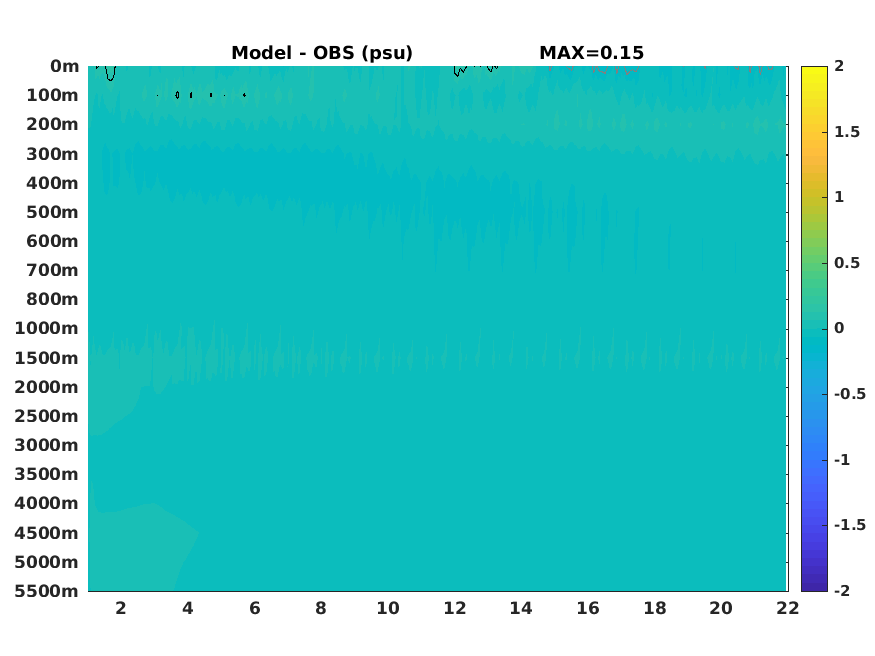 Model - OBS (psu)
MAX=0.15

0m
100m
200m
300m
400m
500m
600m
700m
800m
1000m
1500m
2000m
2500m
3000m
3500m
4000m
4500m
5000m
5500m

2
4
6
8
10
12
14
16
18
20
22

2
1.5
1
0.5
0
-0.5
-1
-1.5
-2